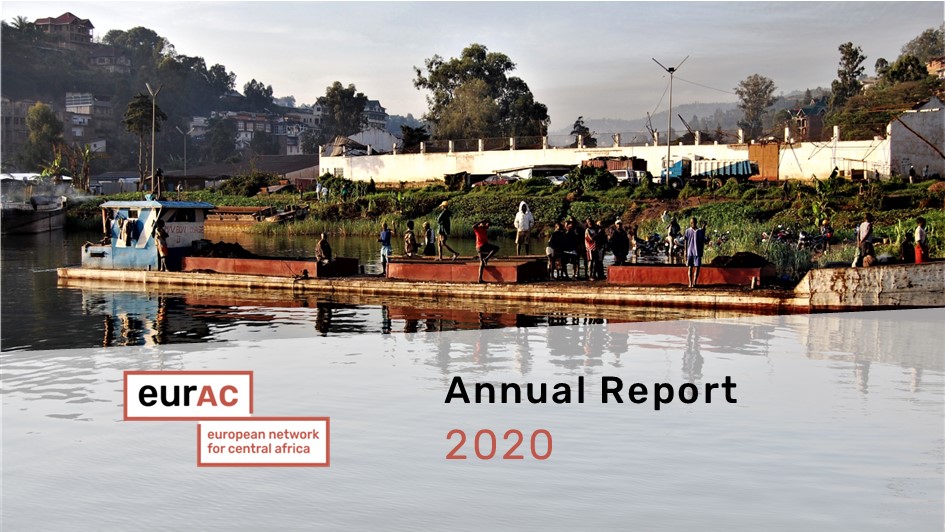 eurAC

european network for central africa

Annual Report

2020